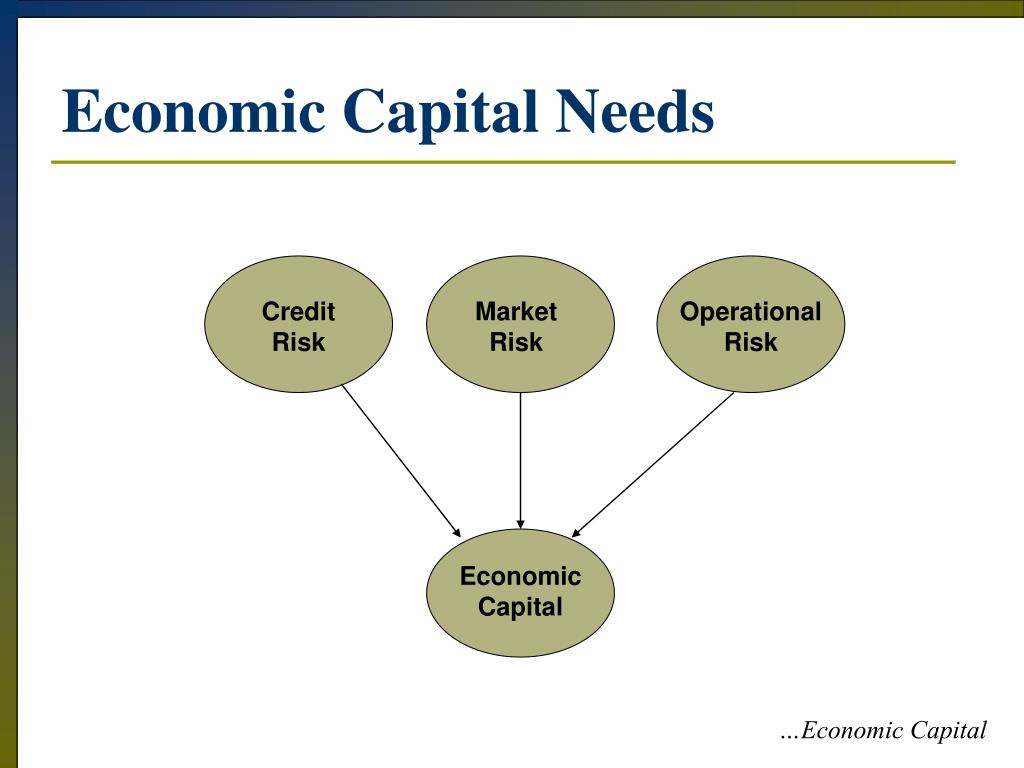 Economic Capital Needs

Credit Risk

Market Risk

Operational Risk

Economic Capital

…Economic Capital